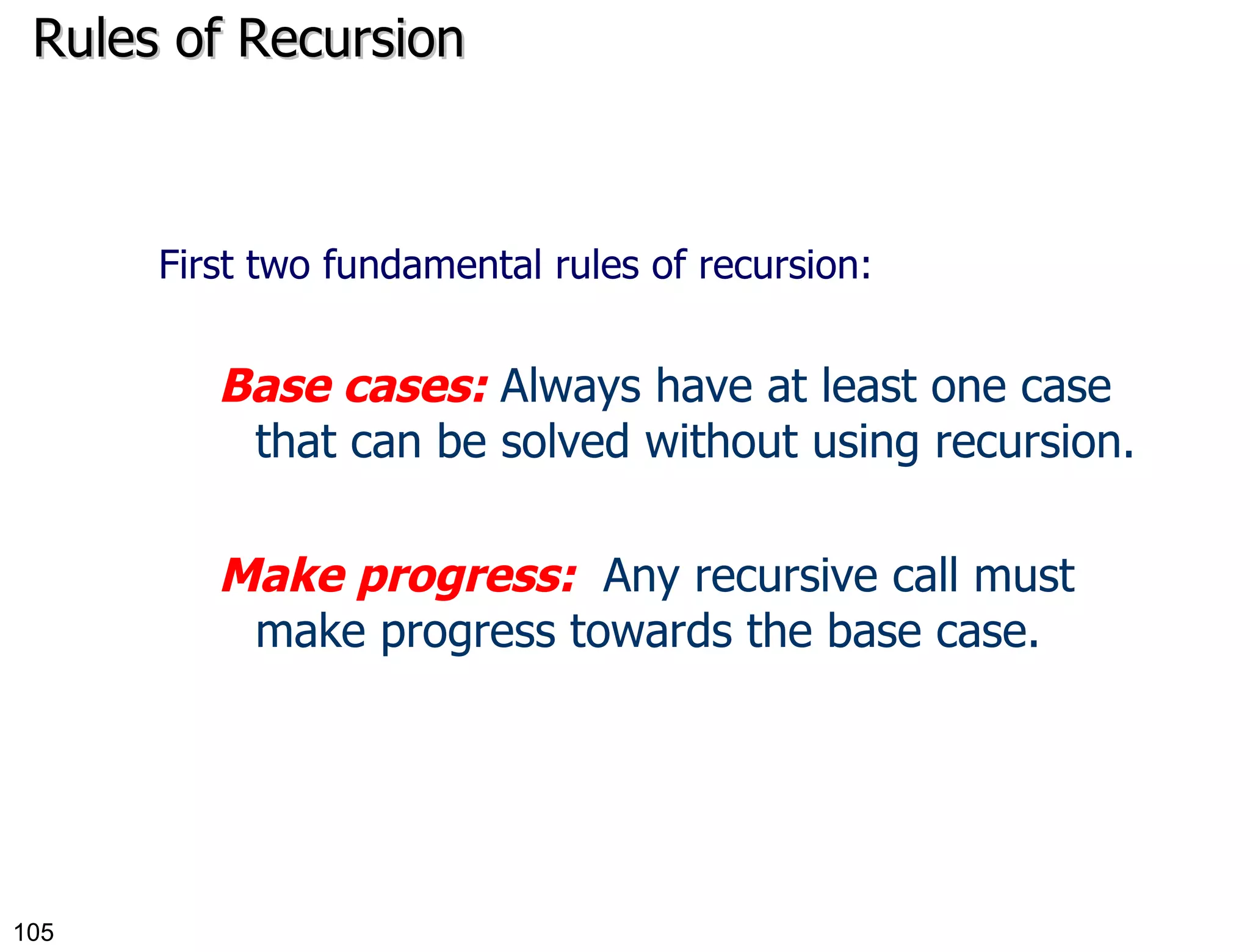 Rules of Recursion

First two fundamental rules of recursion:

Base cases: Always have at least one case that can be solved without using recursion.

Make progress: Any recursive call must make progress towards the base case.

105